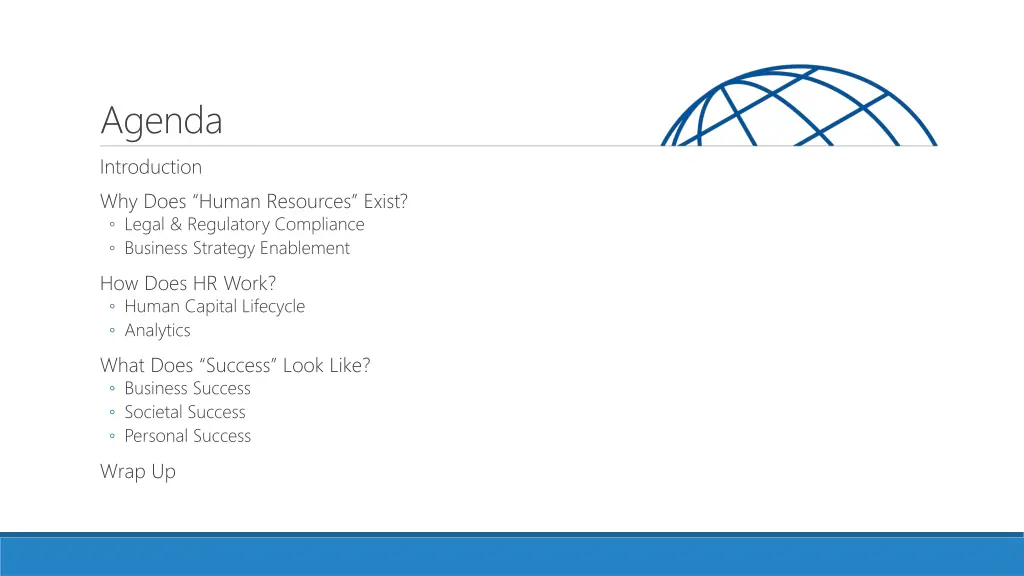 Agenda

Introduction

Why Does “Human Resources” Exist?
◦ Legal & Regulatory Compliance
◦ Business Strategy Enablement

How Does HR Work?
◦ Human Capital Lifecycle
◦ Analytics

What Does “Success” Look Like?
◦ Business Success
◦ Societal Success
◦ Personal Success

Wrap Up